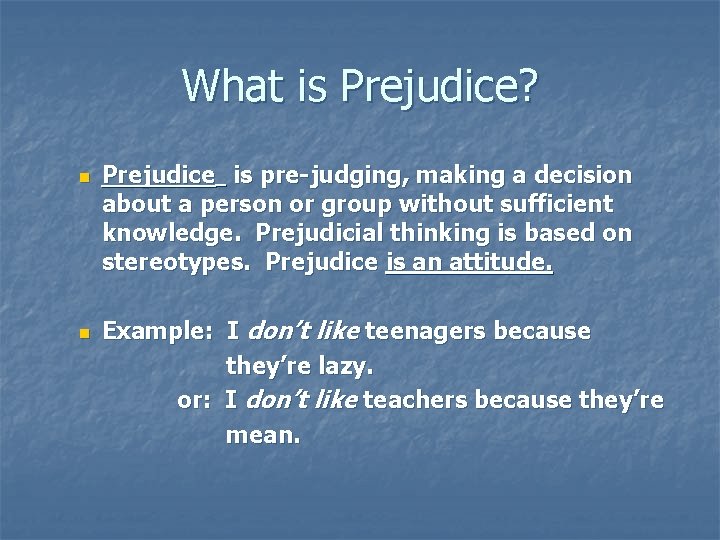 What is Prejudice?

Prejudice is pre-judging, making a decision about a person or group without sufficient knowledge. Prejudicial thinking is based on stereotypes. Prejudice is an attitude.

Example: I don't like teenagers because they're lazy.
or: I don't like teachers because they're mean.